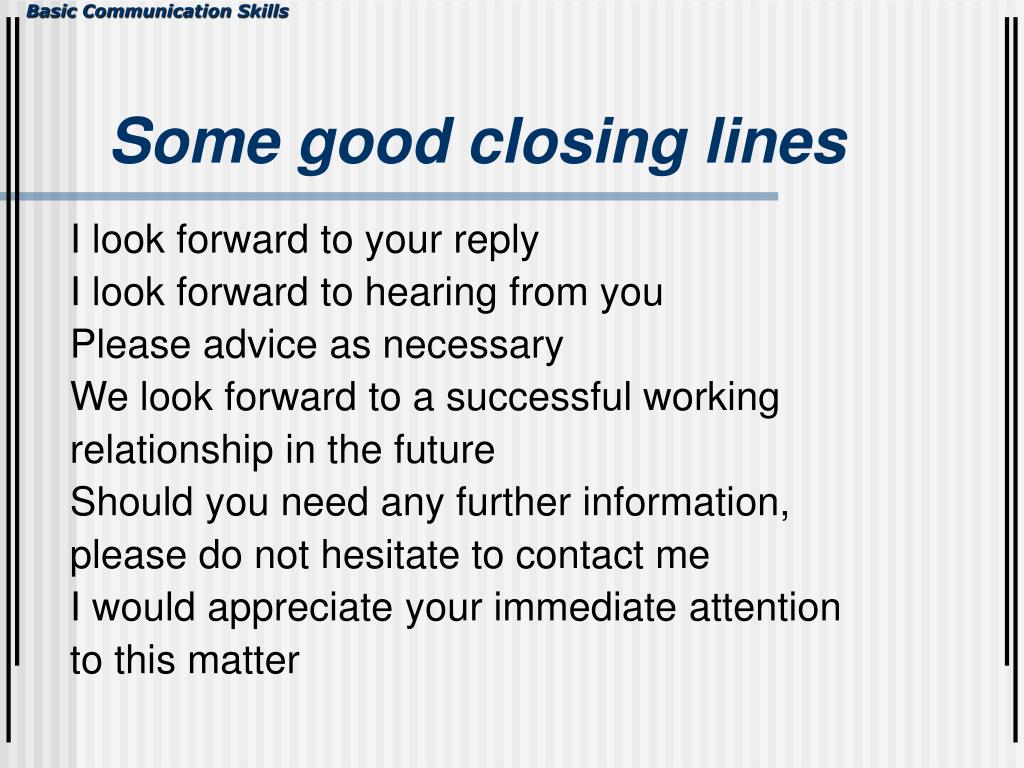 Basic Communication Skills

Some good closing lines

I look forward to your reply
I look forward to hearing from you
Please advice as necessary
We look forward to a successful working relationship in the future
Should you need any further information, please do not hesitate to contact me
I would appreciate your immediate attention to this matter